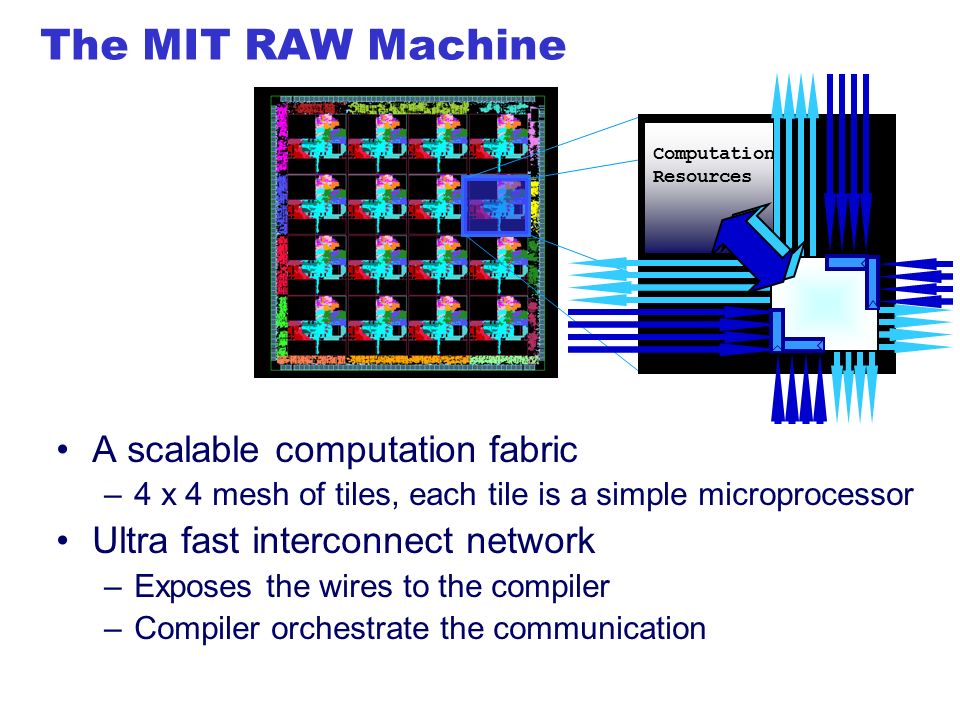 The MIT RAW Machine

Computation Resources

• A scalable computation fabric
  – 4 x 4 mesh of tiles, each tile is a simple microprocessor
• Ultra fast interconnect network
  – Exposes the wires to the compiler
  – Compiler orchestrate the communication